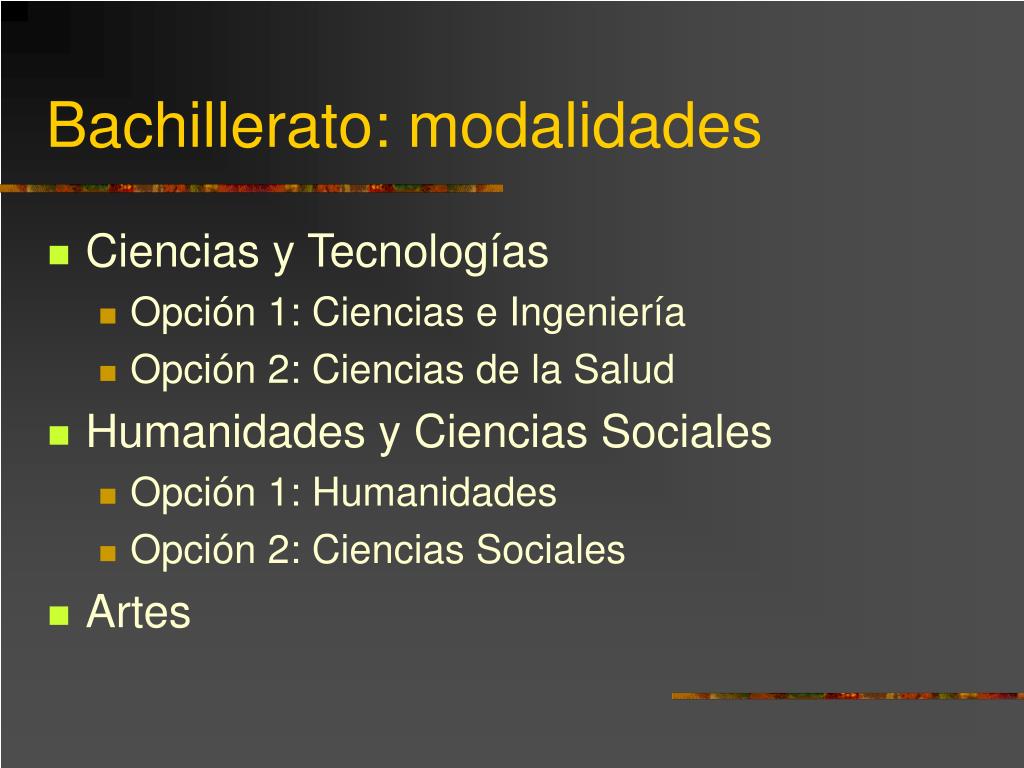 Bachillerato: modalidades

Ciencias y Tecnologías
Opción 1: Ciencias e Ingeniería
Opción 2: Ciencias de la Salud
Humanidades y Ciencias Sociales
Opción 1: Humanidades
Opción 2: Ciencias Sociales
Artes